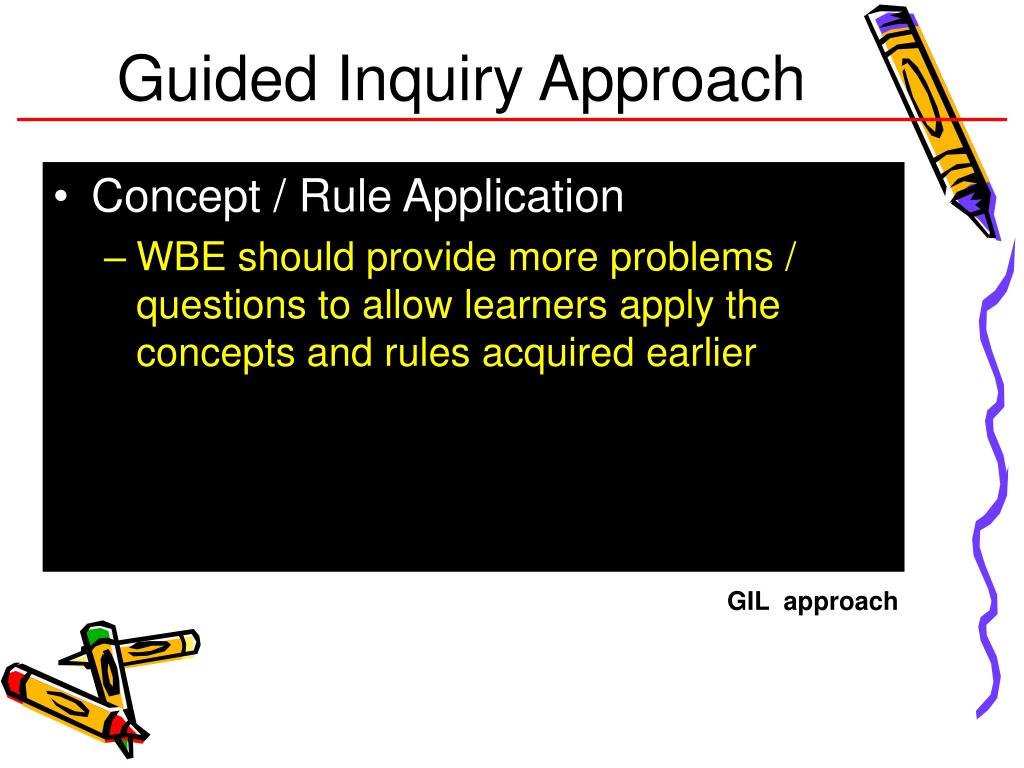 Guided Inquiry Approach

• Concept / Rule Application
– WBE should provide more problems / questions to allow learners apply the concepts and rules acquired earlier

GIL approach